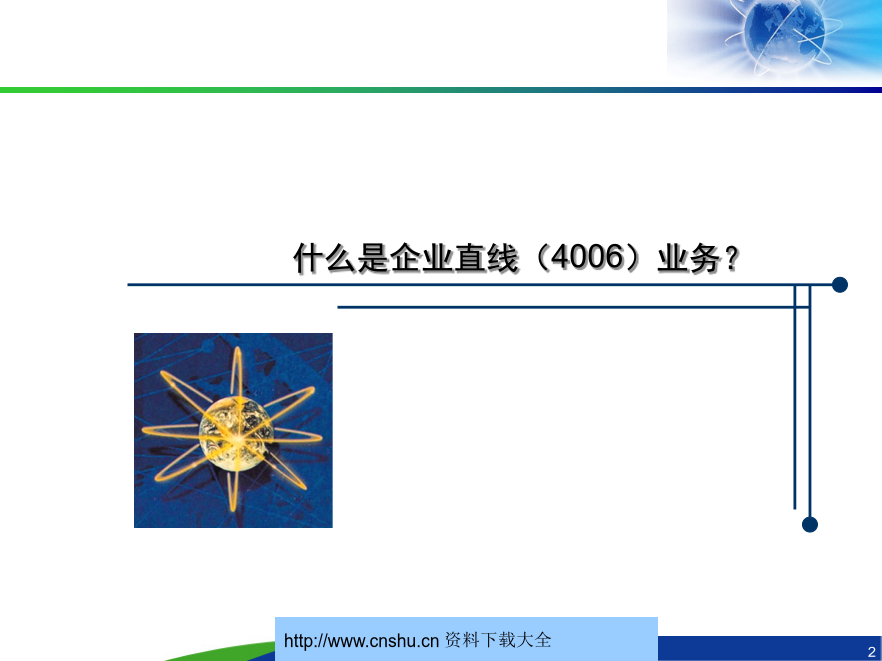 什么是企业直线（4006）业务？

http://www.cnshu.cn 资料下载大全

2